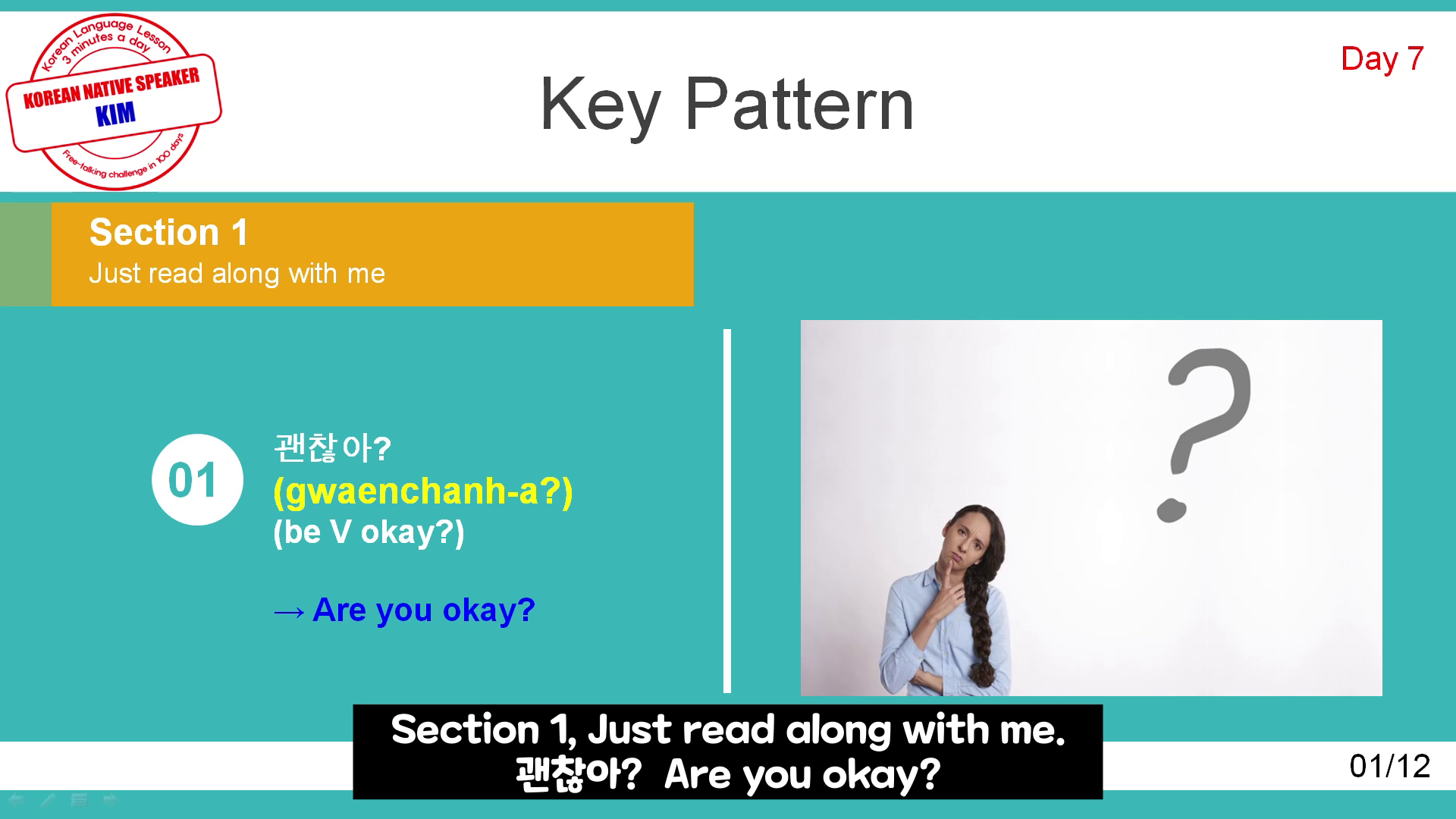 Korean Language Lesson 3 minutes a day
KOREAN NATIVE SPEAKER
KIM
Free-talking challenge in 100 days

Key Pattern

Day 7

Section 1
Just read along with me

01

괜찮아?
(gwaenchanh-a?)
(be V okay?)

→ Are you okay?

?

Section 1, Just read along with me.
괜찮아? Are you okay?

01/12